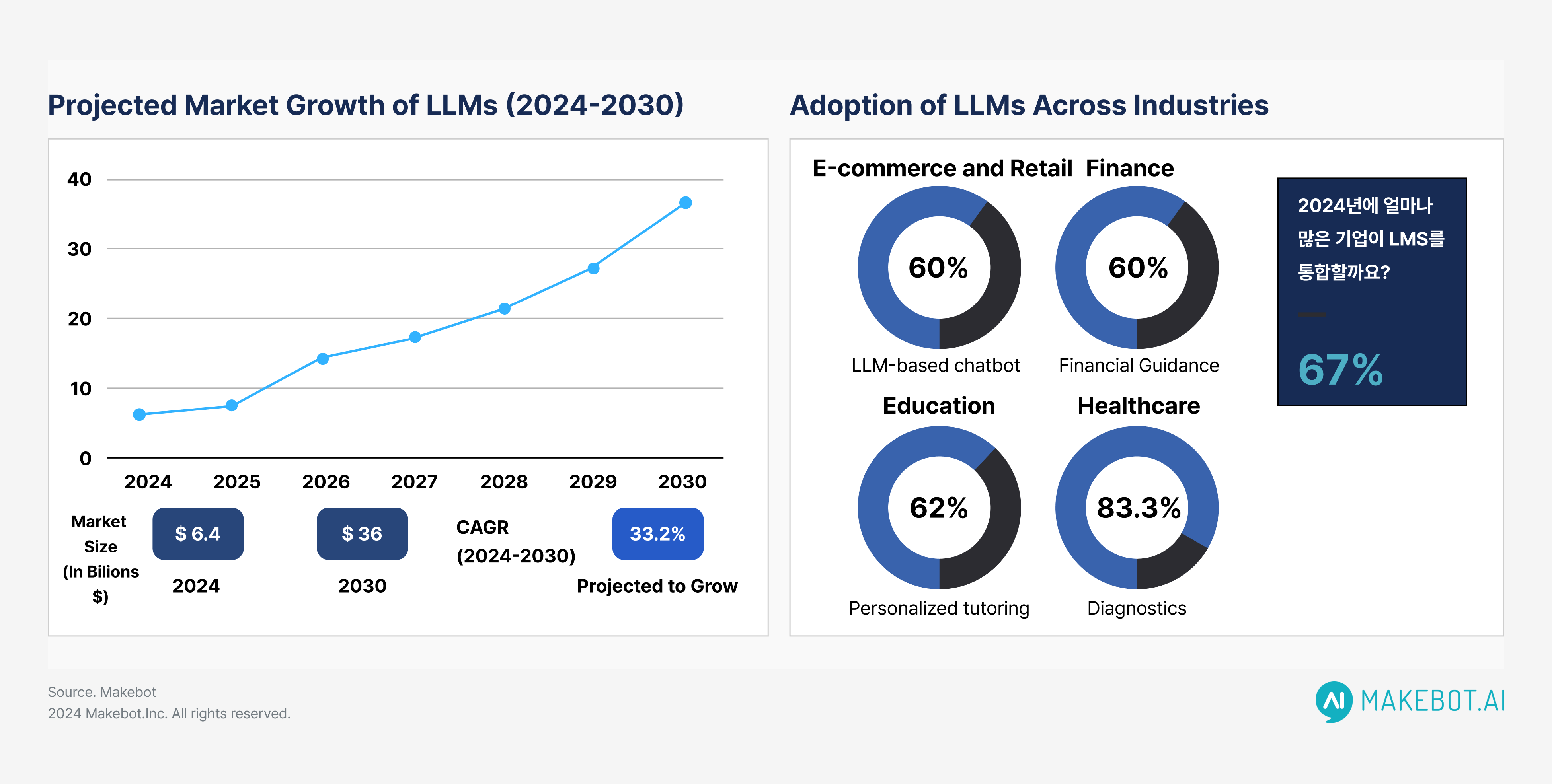 Projected Market Growth of LLMs (2024-2030)

40
30
20
10
0

2024 2025 2026 2027 2028 2029 2030

Market Size (In Bilions $)

$ 6.4
2024

$ 36
2030

CAGR (2024-2030)

33.2%
Projected to Grow

Adoption of LLMs Across Industries

E-commerce and Retail
60%
LLM-based chatbot

Finance
60%
Financial Guidance

Education
62%
Personalized tutoring

Healthcare
83.3%
Diagnostics

2024년에 얼마나 많은 기업이 LMS를 통합할까요?

67%

Source. Makebot
2024 Makebot.Inc. All rights reserved.

AI MAKEBOT.AI